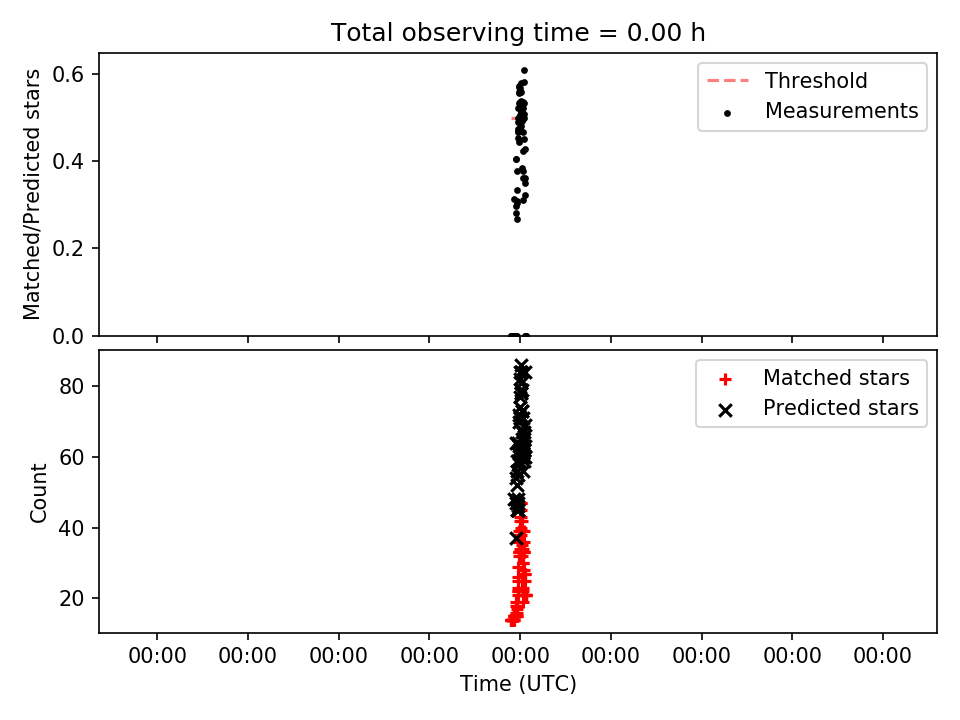 Total observing time = 0.00 h

Matched/Predicted stars

0.6
0.4
0.2
0.0

Threshold
Measurements

Count

80
60
40
20

Matched stars
Predicted stars

00:00 00:00 00:00 00:00 00:00 00:00 00:00 00:00 00:00

Time (UTC)